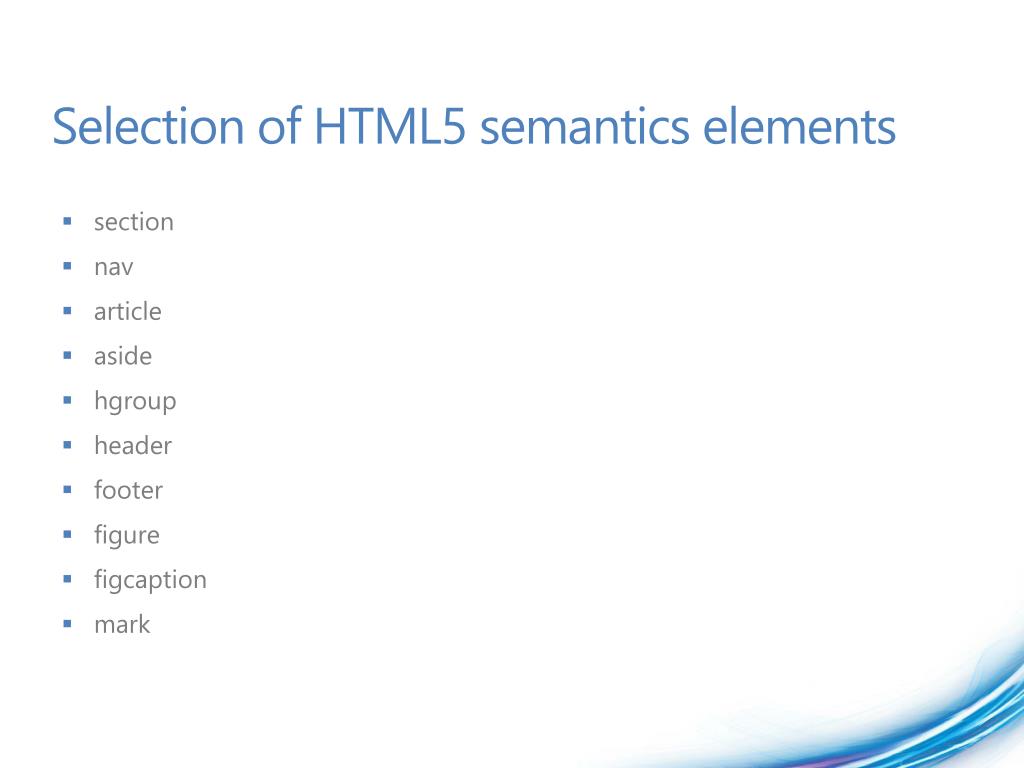 Selection of HTML5 semantics elements

- section
- nav
- article
- aside
- hgroup
- header
- footer
- figure
- figcaption
- mark